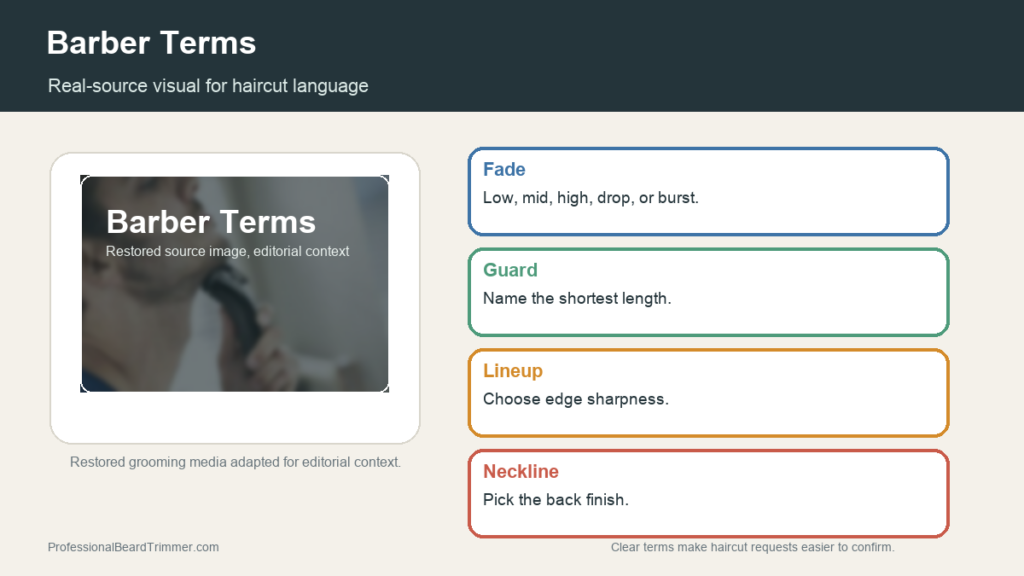 Barber Terms

Real-source visual for haircut language

Barber Terms

Restored source image, editorial context

Restored grooming media adapted for editorial context.

Fade

Low, mid, high, drop, or burst.

Guard

Name the shortest length.

Lineup

Choose edge sharpness.

Neckline

Pick the back finish.

ProfessionalBeardTrimmer.com

Clear terms make haircut requests easier to confirm.